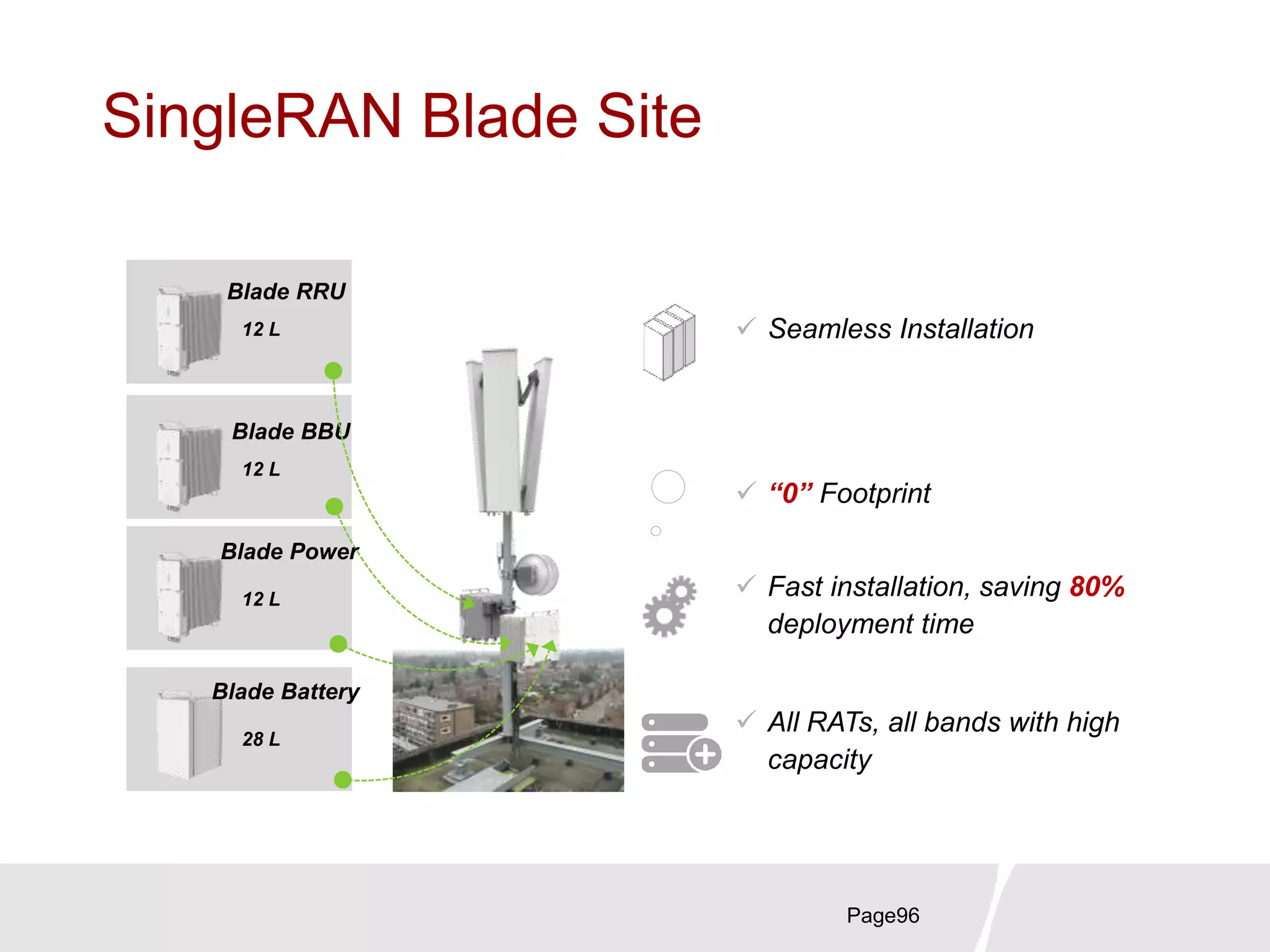 SingleRAN Blade Site

Blade RRU
12 L

Blade BBU
12 L

Blade Power
12 L

Blade Battery
28 L

✓ Seamless Installation

✓ “0” Footprint

✓ Fast installation, saving 80% deployment time

✓ All RATs, all bands with high capacity

Page96